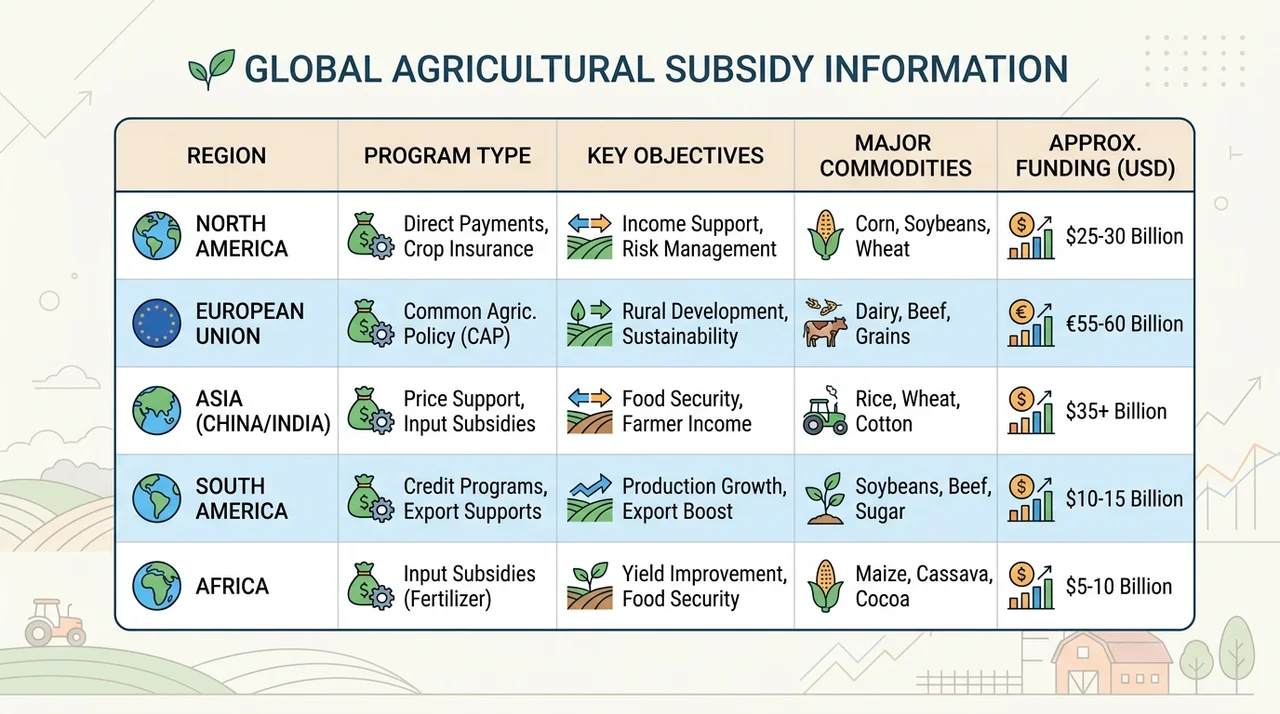 GLOBAL AGRICULTURAL SUBSIDY INFORMATION

| REGION | PROGRAM TYPE | KEY OBJECTIVES | MAJOR COMMODITIES | APPROX. FUNDING (USD) |
|---|---|---|---|---|
| NORTH AMERICA | Direct Payments, Crop Insurance | Income Support, Risk Management | Corn, Soybeans, Wheat | $25-30 Billion |
| EUROPEAN UNION | Common Agric. Policy (CAP) | Rural Development, Sustainability | Dairy, Beef, Grains | €55-60 Billion |
| ASIA (CHINA/INDIA) | Price Support, Input Subsidies | Food Security, Farmer Income | Rice, Wheat, Cotton | $35+ Billion |
| SOUTH AMERICA | Credit Programs, Export Supports | Production Growth, Export Boost | Soybeans, Beef, Sugar | $10-15 Billion |
| AFRICA | Input Subsidies (Fertilizer) | Yield Improvement, Food Security | Maize, Cassava, Cocoa | $5-10 Billion |